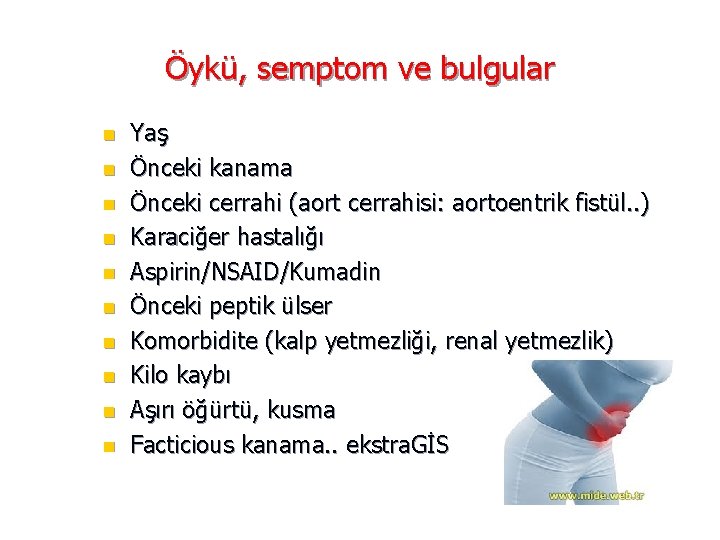 Öykü, semptom ve bulgular

- Yaş
- Önceki kanama
- Önceki cerrahi (aort cerrahisi: aortoentrik fistül..)
- Karaciğer hastalığı
- Aspirin/NSAID/Kumadin
- Önceki peptik ülser
- Komorbidite (kalp yetmezliği, renal yetmezlik)
- Kilo kaybı
- Aşırı öğürtü, kusma
- Facticious kanama.. ekstraGİS

www.mide.web.tr